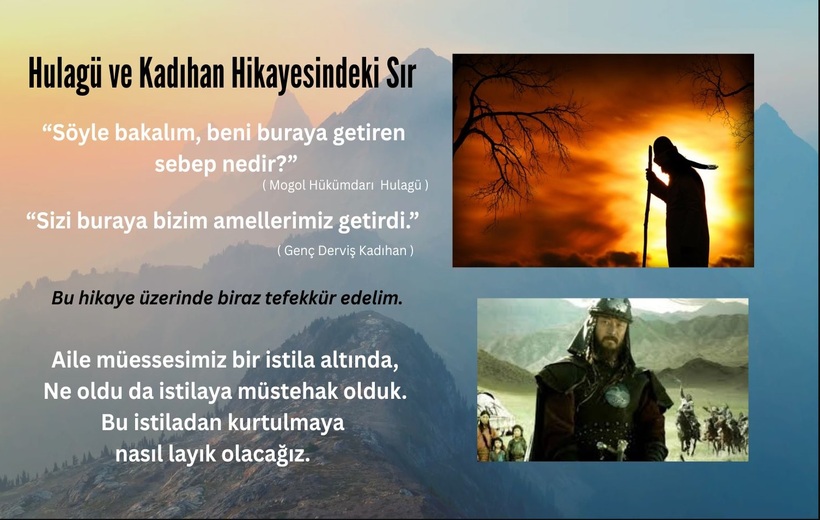 Hulagü ve Kadıhan Hikayesindeki Sır

“Söyle bakalım, beni buraya getiren sebep nedir?”

( Mogol Hükümdarı Hulagü )

“Sizi buraya bizim amellerimiz getirdi.”

( Genç Derviş Kadıhan )

Bu hikaye üzerinde biraz tefekkür edelim.

Aile müessesimiz bir istila altında,
Ne oldu da istilaya müstehak olduk.
Bu istiladan kurtulmaya
nasıl layık olacağız.